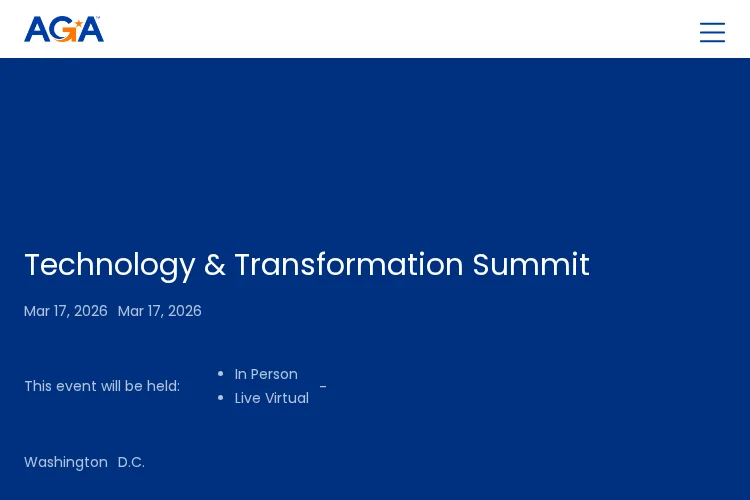 AGA

Technology & Transformation Summit

Mar 17, 2026 Mar 17, 2026

This event will be held:
- In Person
- Live Virtual

-

Washington D.C.